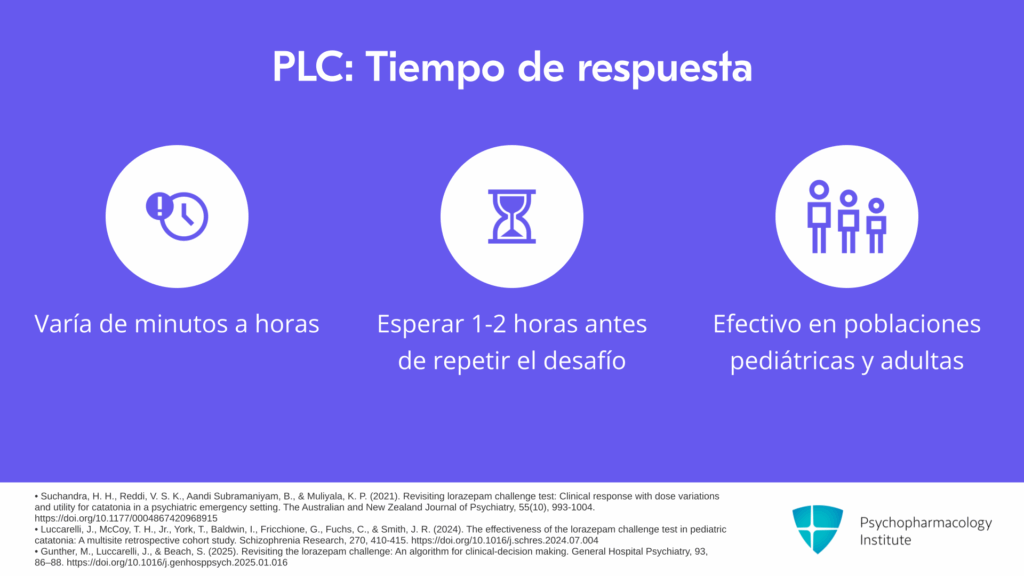 PLC: Tiempo de respuesta

Varía de minutos a horas

Esperar 1-2 horas antes de repetir el desafío

Efectivo en poblaciones pediátricas y adultas

• Suchandra, H. H., Reddi, V. S. K., Aandi Subramaniyam, B., & Muliyala, K. P. (2021). Revisiting lorazepam challenge test: Clinical response with dose variations and utility for catatonia in a psychiatric emergency setting. The Australian and New Zealand Journal of Psychiatry, 55(10), 993-1004. https://doi.org/10.1177/0004867420968915
• Luccarelli, J., McCoy, T. H., Jr., York, T., Baldwin, I., Fricchione, G., Fuchs, C., & Smith, J. R. (2024). The effectiveness of the lorazepam challenge test in pediatric catatonia: A multisite retrospective cohort study. Schizophrenia Research, 270, 410-415. https://doi.org/10.1016/j.schres.2024.07.004
• Gunther, M., Luccarelli, J., & Beach, S. (2025). Revisiting the lorazepam challenge: An algorithm for clinical-decision making. General Hospital Psychiatry, 93, 86–88. https://doi.org/10.1016/j.genhosppsych.2025.01.016

Psychopharmacology Institute